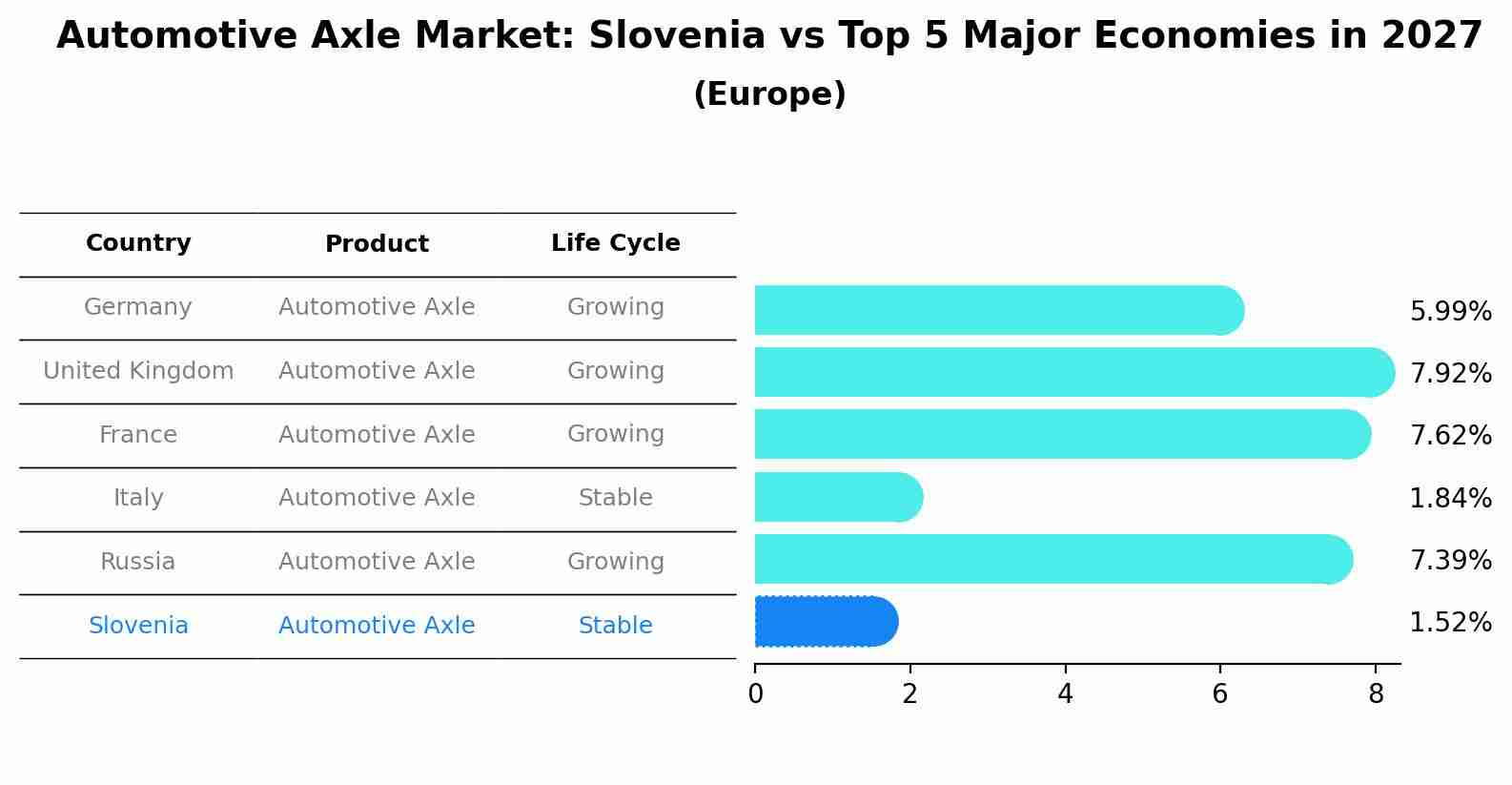 Automotive Axle Market: Slovenia vs Top 5 Major Economies in 2027
(Europe)

| Country | Product | Life Cycle |
|---|---|---|
| Germany | Automotive Axle | Growing |
| United Kingdom | Automotive Axle | Growing |
| France | Automotive Axle | Growing |
| Italy | Automotive Axle | Stable |
| Russia | Automotive Axle | Growing |
| Slovenia | Automotive Axle | Stable |

5.99%
7.92%
7.62%
1.84%
7.39%
1.52%

0 2 4 6 8